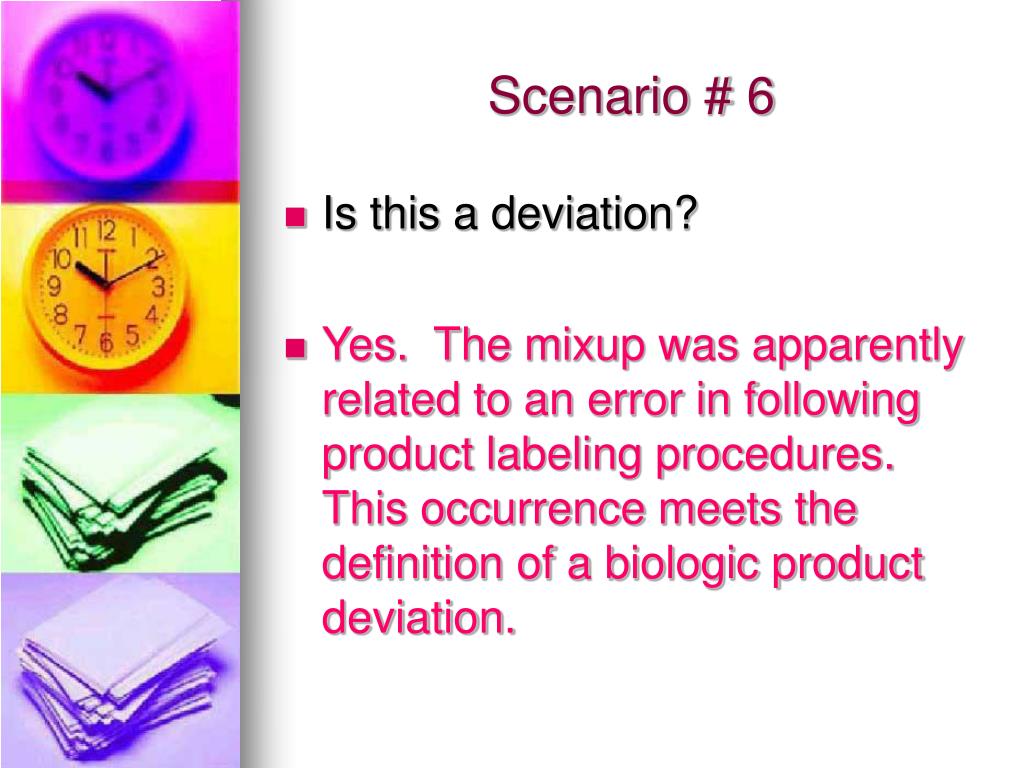 Scenario # 6

Is this a deviation?

Yes.  The mixup was apparently related to an error in following product labeling procedures. This occurrence meets the definition of a biologic product deviation.